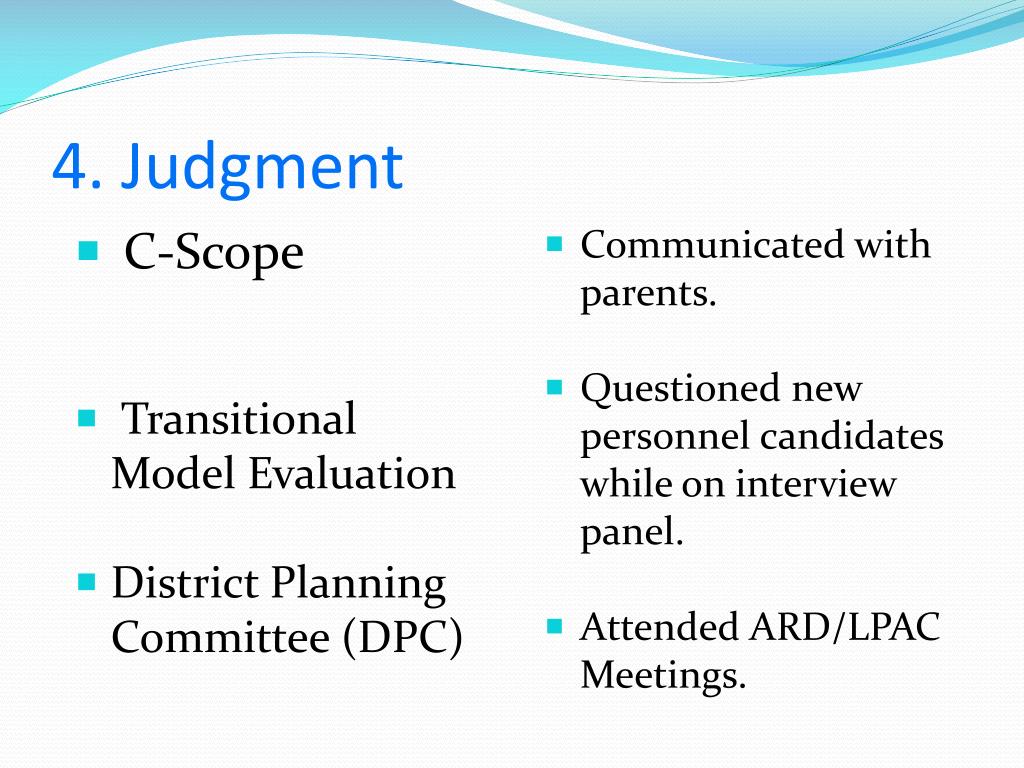 4. Judgment

C-Scope

Transitional Model Evaluation

District Planning Committee (DPC)

Communicated with parents.

Questioned new personnel candidates while on interview panel.

Attended ARD/LPAC Meetings.